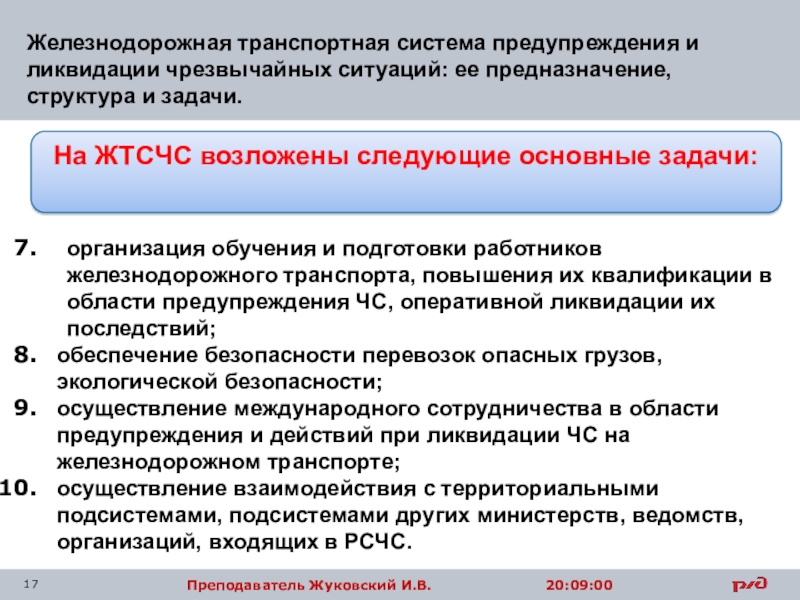 Железнодорожная транспортная система предупреждения и ликвидации чрезвычайных ситуаций: ее предназначение, структура и задачи.

На ЖТСЧС возложены следующие основные задачи:

7. организация обучения и подготовки работников железнодорожного транспорта, повышения их квалификации в области предупреждения ЧС, оперативной ликвидации их последствий;
8. обеспечение безопасности перевозок опасных грузов, экологической безопасности;
9. осуществление международного сотрудничества в области предупреждения и действий при ликвидации ЧС на железнодорожном транспорте;
10. осуществление взаимодействия с территориальными подсистемами, подсистемами других министерств, ведомств, организаций, входящих в РСЧС.

17

Преподаватель Жуковский И.В.

20:09:00

РЖД